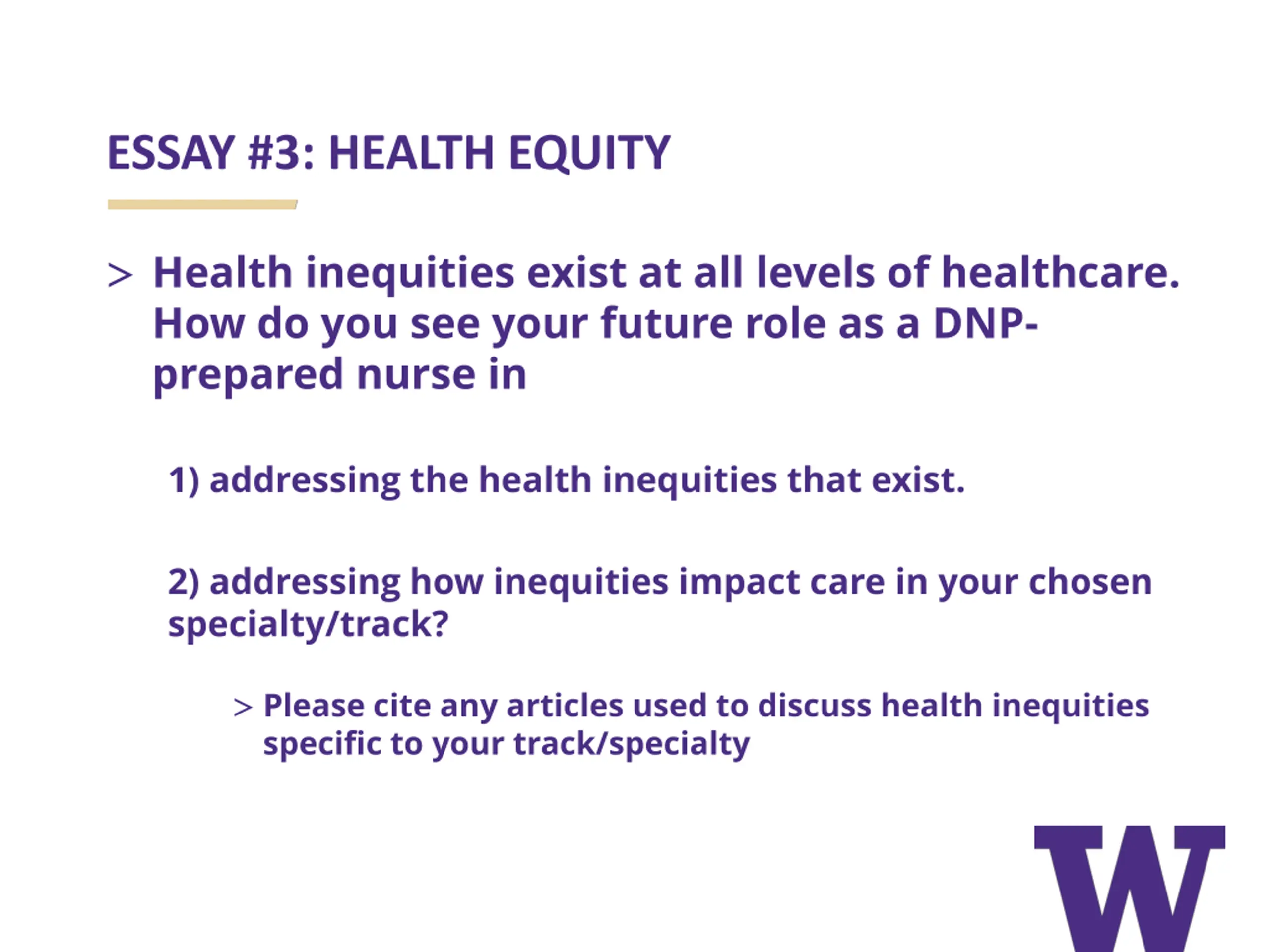 ESSAY #3: HEALTH EQUITY

> Health inequities exist at all levels of healthcare. How do you see your future role as a DNP-prepared nurse in

1) addressing the health inequities that exist.

2) addressing how inequities impact care in your chosen specialty/track?

> Please cite any articles used to discuss health inequities specific to your track/specialty

W